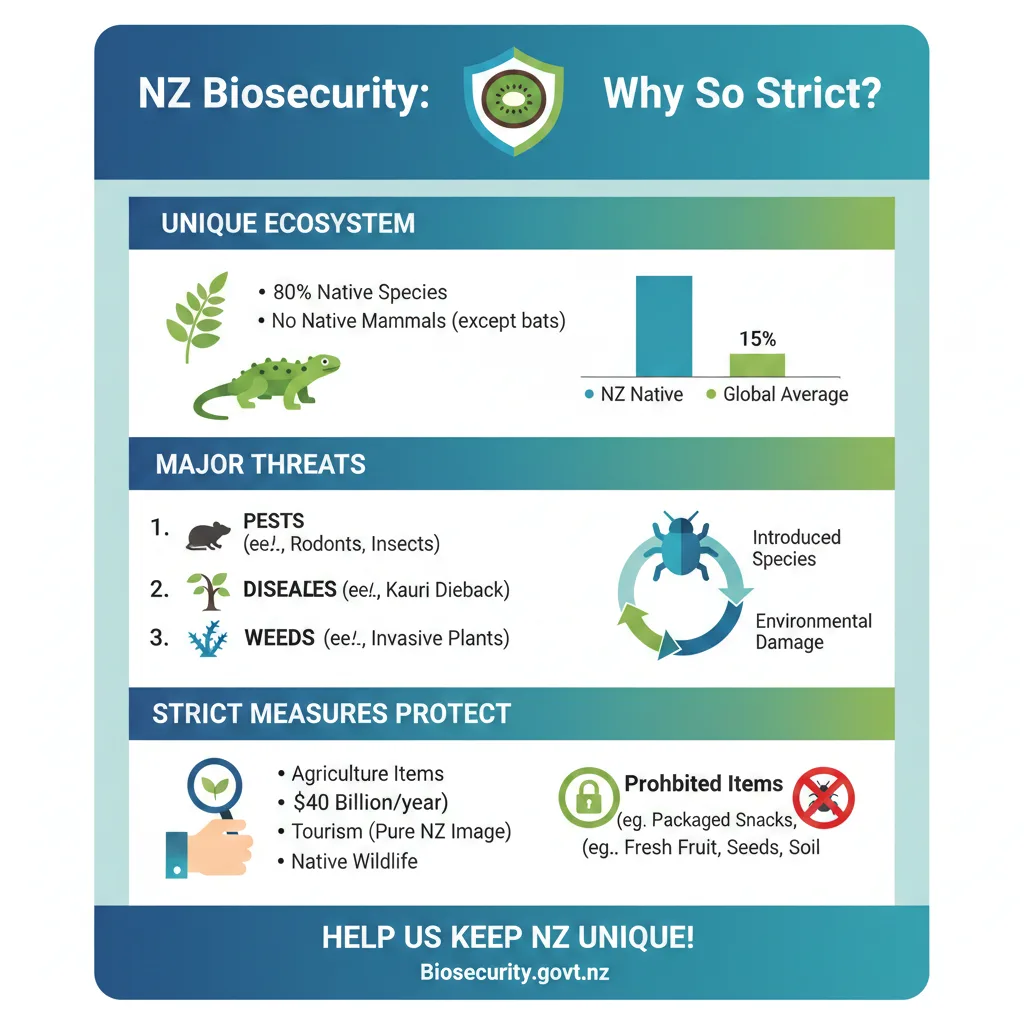 NZ Biosecurity: Why So Strict?

UNIQUE ECOSYSTEM

• 80% Native Species
• No Native Mammals (except bats)

15%

• NZ Native • Global Average

MAJOR THREATS

1. PESTS (ee!., Rodonts, Insects)

2. DISEALES (ee!., Kauri Dieback)

3. WEEDS (ee!., Invasive Plants)

Introduced Species

Environmental Damage

STRICT MEASURES PROTECT

• Agriculture Items
• $40 Billion/year)
• Tourism (Pure NZ Image)
• Native Wildlife

Prohbited Items
(eg. Packaged Snacks,
(eg.. Fresh Fruit, Seeds, Soil

HELP US KEEP NZ UNIQUE!
Biosecurity.govt.nz